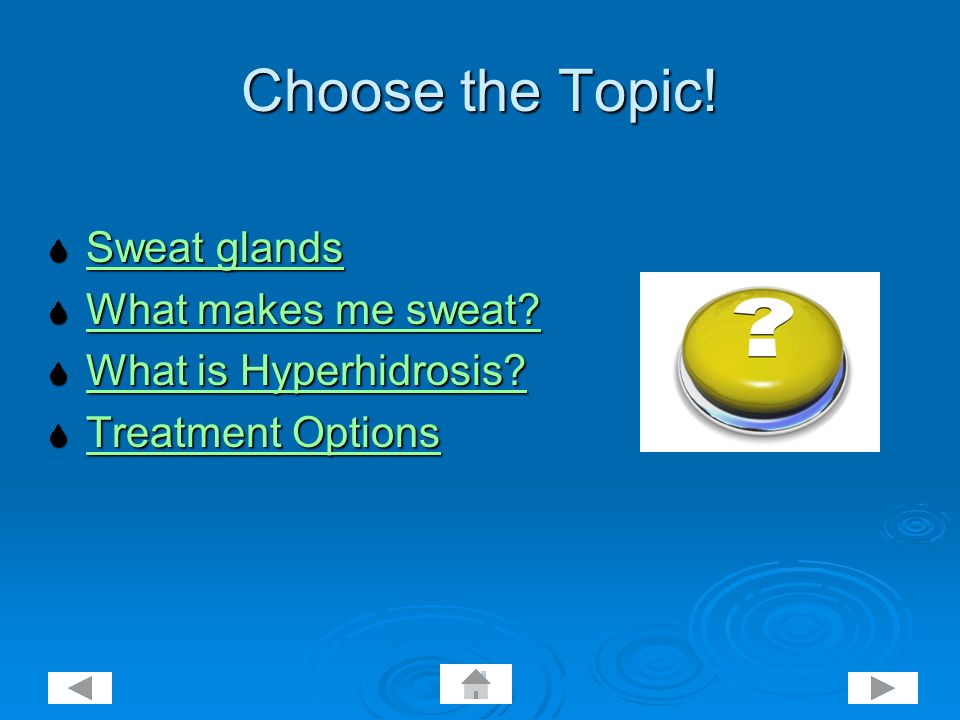 Choose the Topic!

Sweat glands
What makes me sweat?
What is Hyperhidrosis?
Treatment Options

?